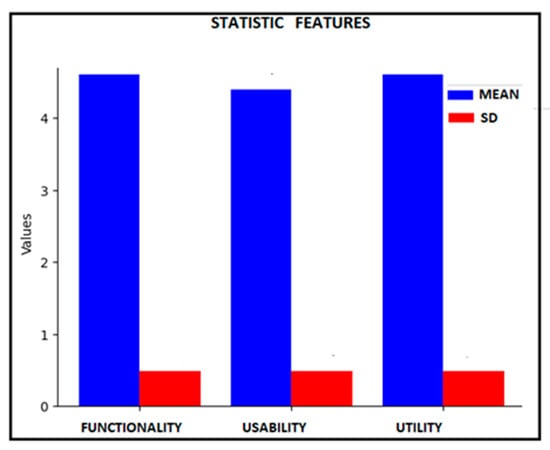 STATISTIC FEATURES

MEAN
SD

Values

4
3
2
1
0

FUNCTIONALITY
USABILITY
UTILITY